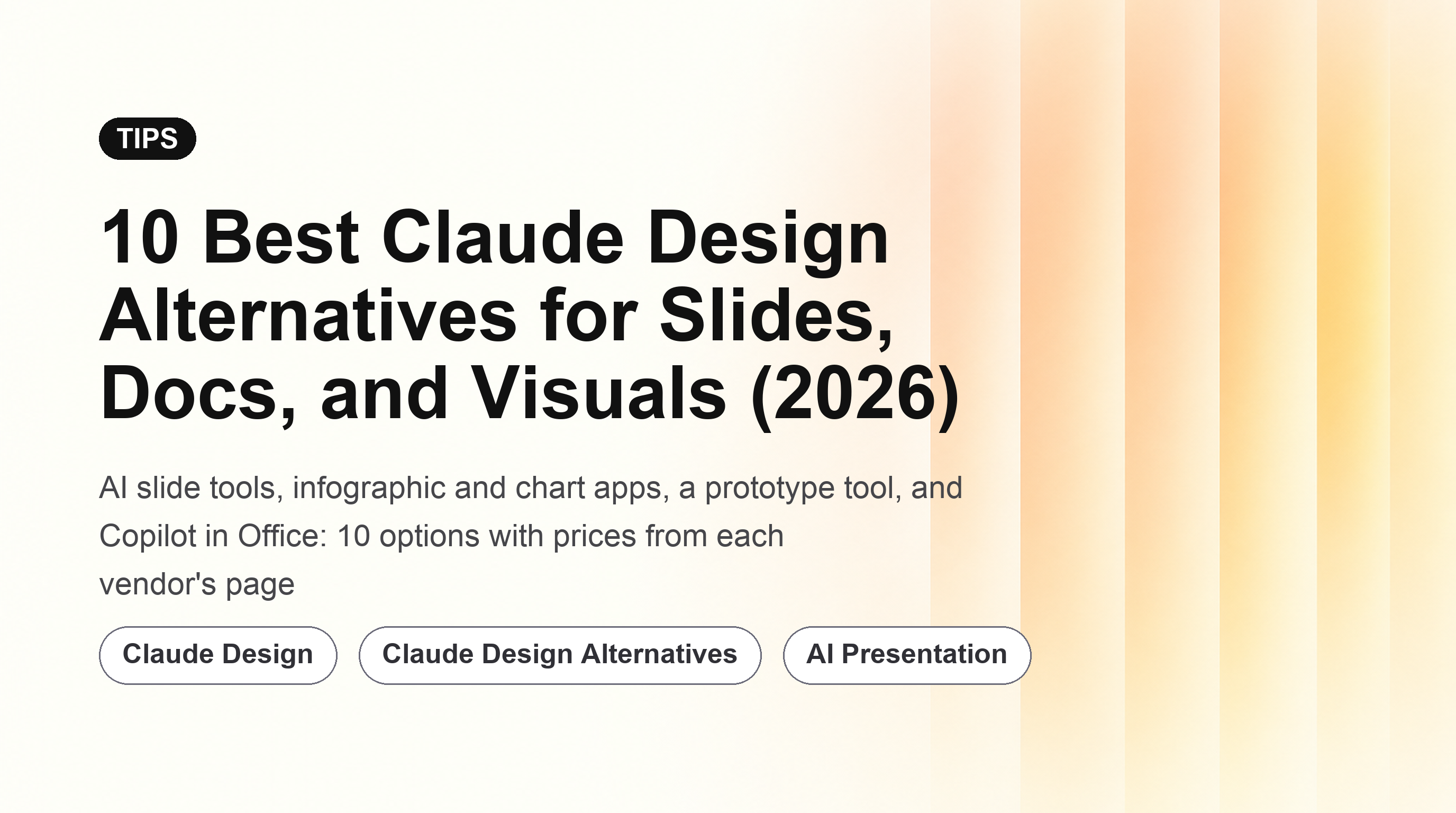 TIPS

10 Best Claude Design Alternatives for Slides, Docs, and Visuals (2026)

AI slide tools, infographic and chart apps, a prototype tool, and Copilot in Office: 10 options with prices from each vendor's page

Claude Design

Claude Design Alternatives

AI Presentation